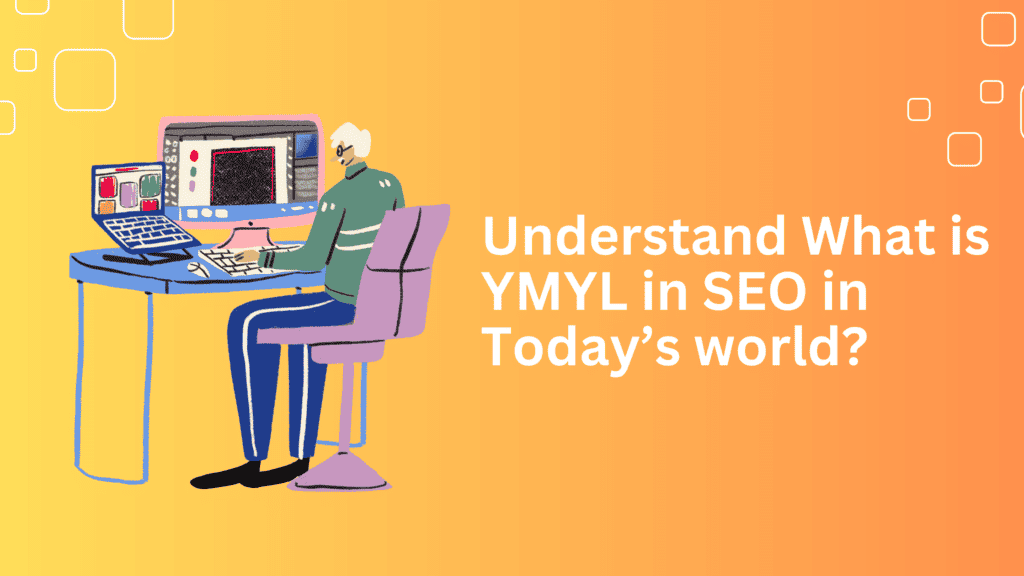 Understand What is YMYL in SEO in Today’s world?